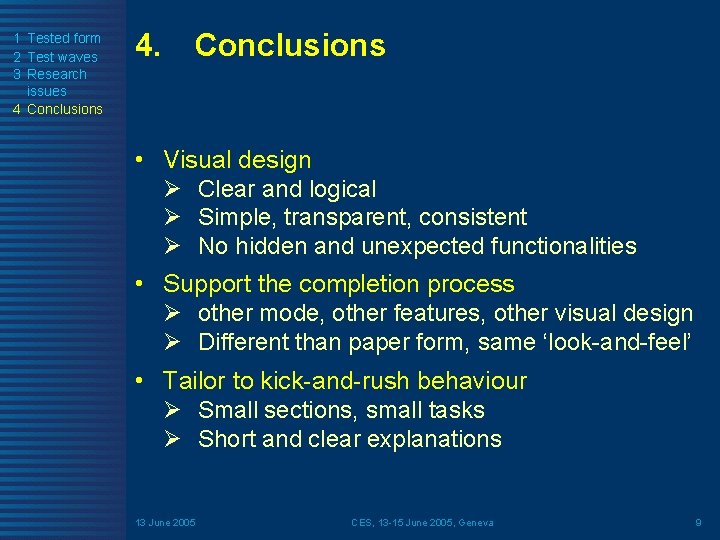 1 Tested form
2 Test waves
3 Research issues
4 Conclusions

4. Conclusions

• Visual design
➢ Clear and logical
➢ Simple, transparent, consistent
➢ No hidden and unexpected functionalities

• Support the completion process
➢ other mode, other features, other visual design
➢ Different than paper form, same ‘look-and-feel’

• Tailor to kick-and-rush behaviour
➢ Small sections, small tasks
➢ Short and clear explanations

13 June 2005

CES, 13-15 June 2005, Geneva

9